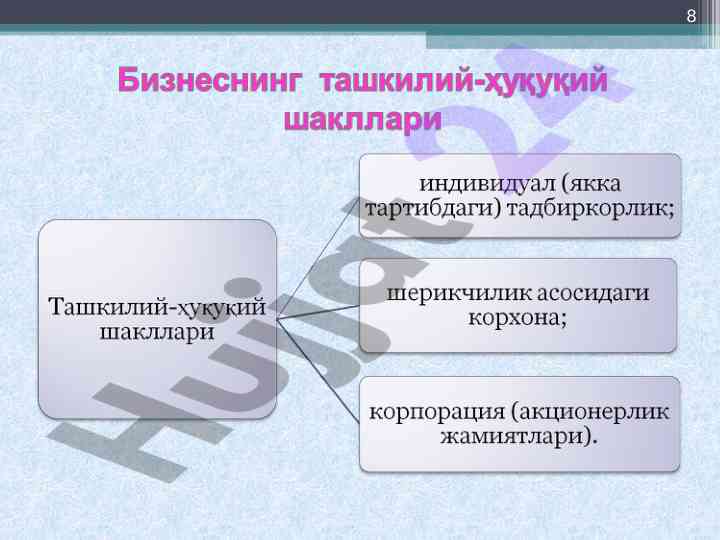 8

Бизнеснинг ташкилий-ҳуқуқий шакллари

Ташкилий-ҳуқуқий шакллари

индивидуал (якка тартибдаги) тадбиркорлик;

шерикчилик асосидаги корхона;

корпорация (акционерлик жамиятлари).

Hujjat24